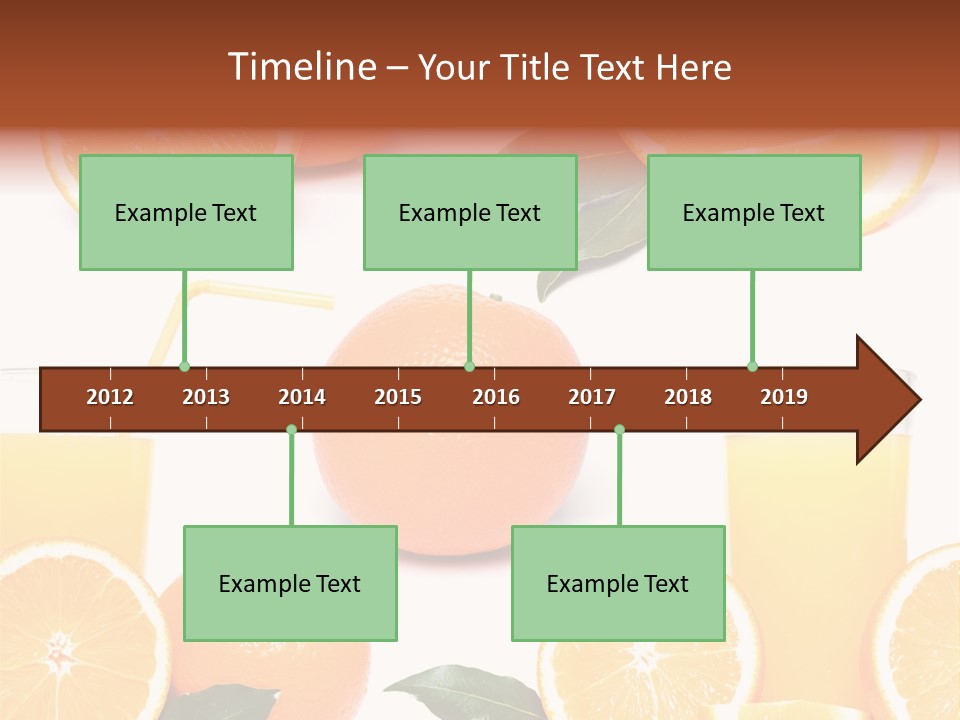 Timeline – Your Title Text Here

Example Text

Example Text

Example Text

2012 2013 2014 2015 2016 2017 2018 2019

Example Text

Example Text